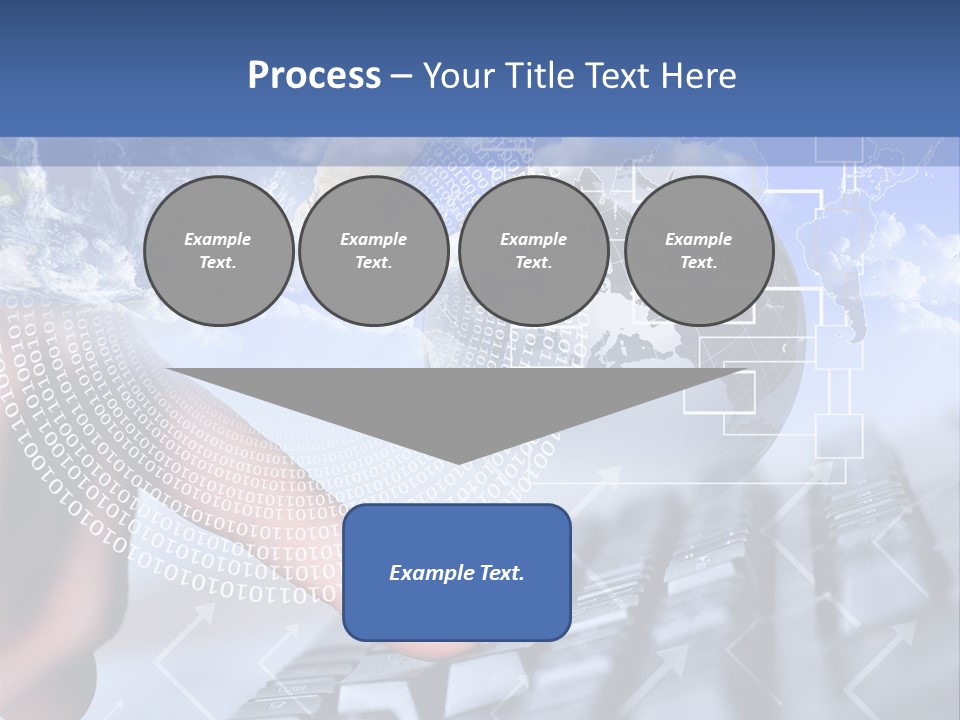 Process – Your Title Text Here

Example Text.

Example Text.

Example Text.

Example Text.

Example Text.